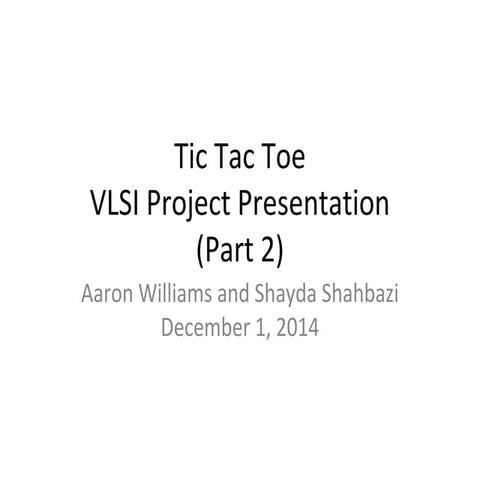 Tic Tac Toe
VLSI Project Presentation
(Part 2)

Aaron Williams and Shayda Shahbazi
December 1, 2014